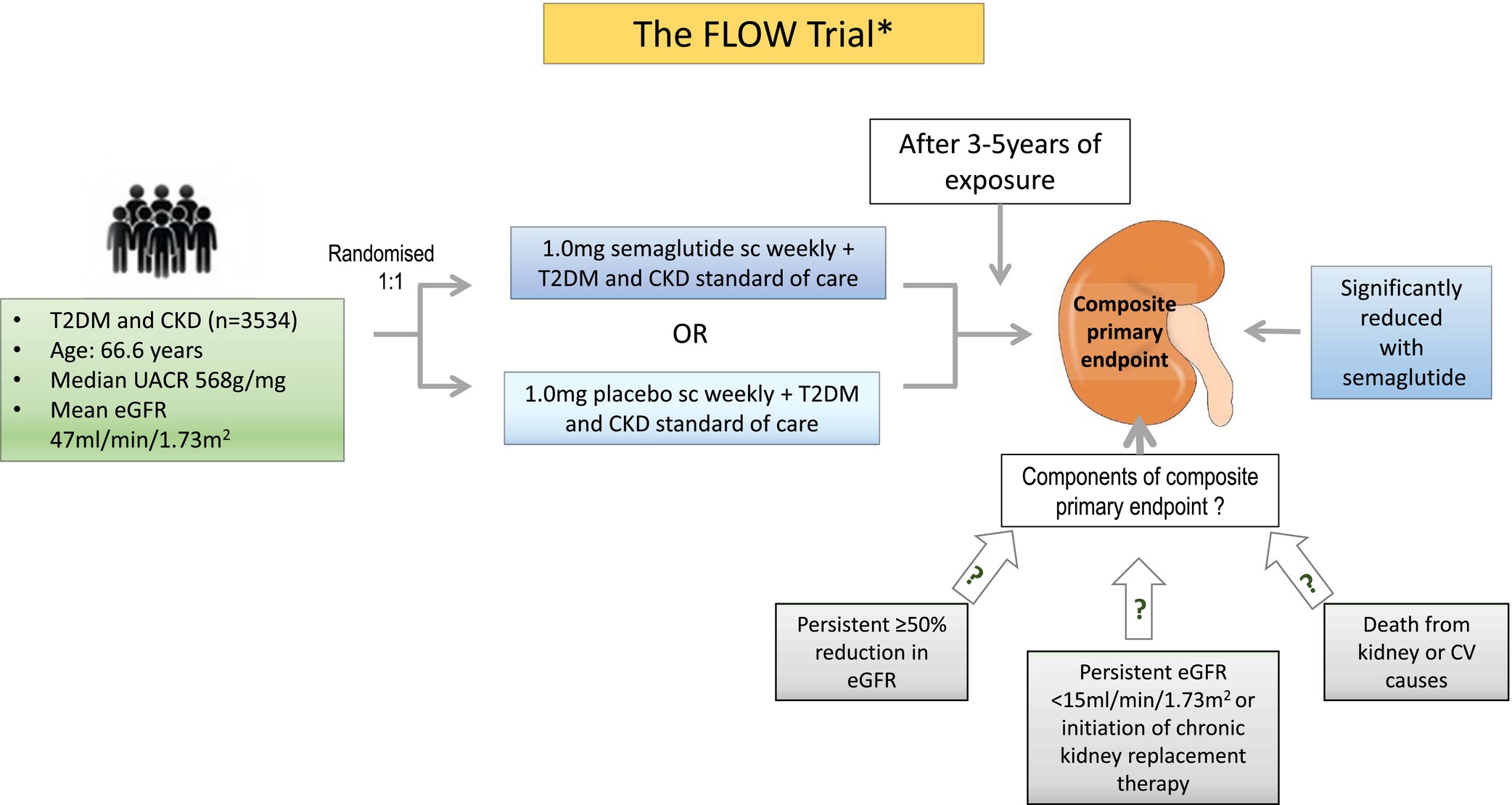 The FLOW Trial*

- T2DM and CKD (n=3534)
- Age: 66.6 years
- Median UACR 568g/mg
- Mean eGFR 47ml/min/1.73m$^2$

Randomised 1:1

1.0mg semaglutide sc weekly + T2DM and CKD standard of care

OR

1.0mg placebo sc weekly + T2DM and CKD standard of care

After 3-5years of exposure

Composite primary endpoint

Significantly reduced with semaglutide

Components of composite primary endpoint ?

?

?

?

Persistent ≥50% reduction in eGFR

Persistent eGFR <15ml/min/1.73m$^2$ or initiation of chronic kidney replacement therapy

Death from kidney or CV causes